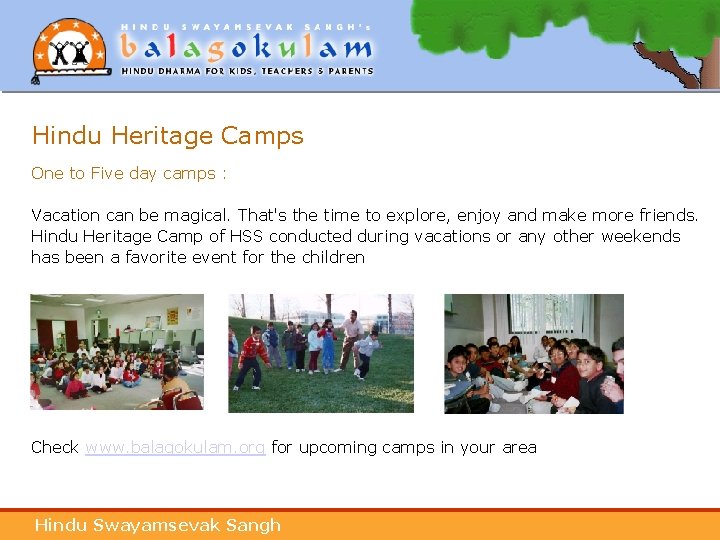 HINDU SWAYAMSEVAK SANGH's
balagokulam
HINDU DHARMA FOR KIDS, TEACHERS & PARENTS

Hindu Heritage Camps

One to Five day camps :

Vacation can be magical. That's the time to explore, enjoy and make more friends. Hindu Heritage Camp of HSS conducted during vacations or any other weekends has been a favorite event for the children

Check www.balagokulam.org for upcoming camps in your area

Hindu Swayamsevak Sangh